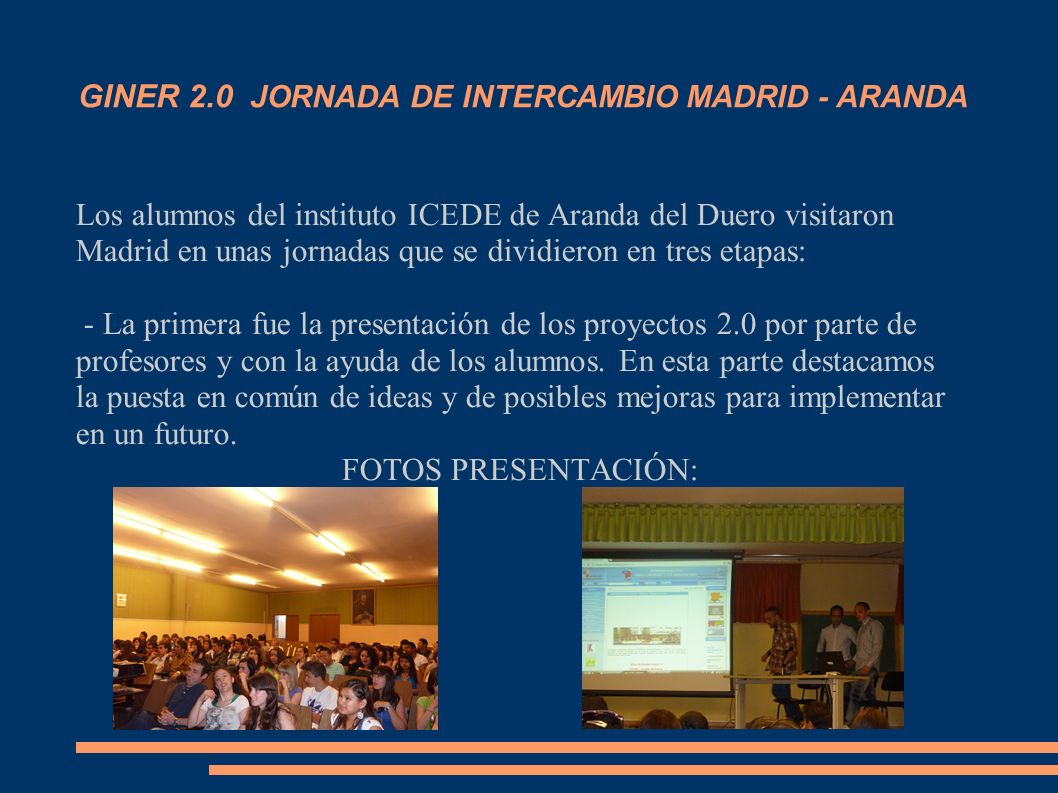 GINER 2.0 JORNADA DE INTERCAMBIO MADRID - ARANDA

Los alumnos del instituto ICEDE de Aranda del Duero visitaron Madrid en unas jornadas que se dividieron en tres etapas:

- La primera fue la presentación de los proyectos 2.0 por parte de profesores y con la ayuda de los alumnos. En esta parte destacamos la puesta en común de ideas y de posibles mejoras para implementar en un futuro.

FOTOS PRESENTACIÓN: